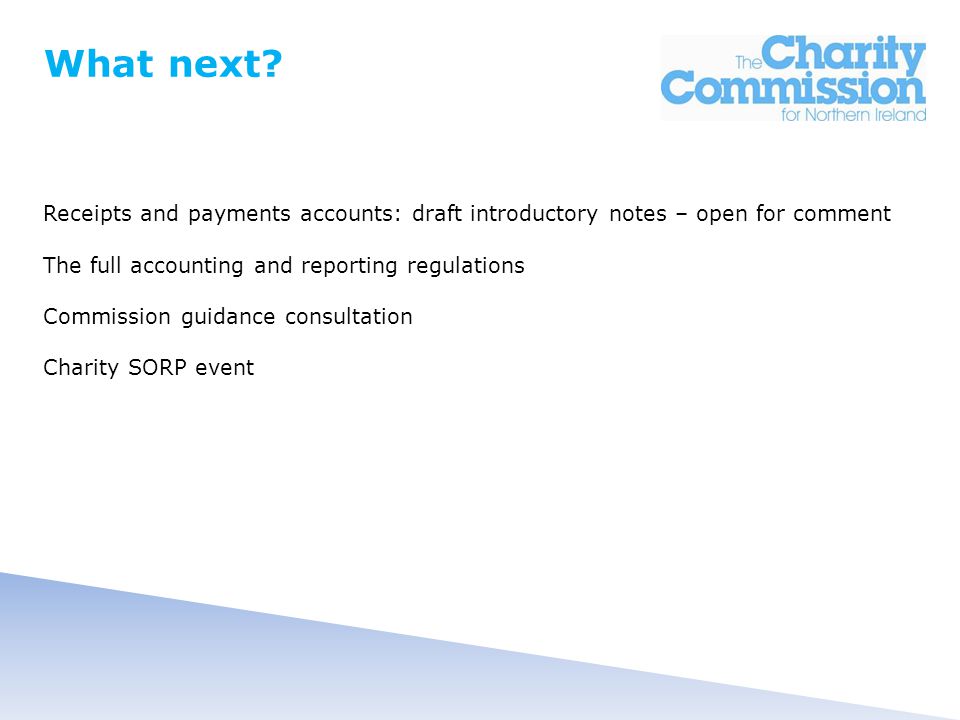 What next?

The Charity Commission for Northern Ireland

Receipts and payments accounts: draft introductory notes – open for comment

The full accounting and reporting regulations

Commission guidance consultation

Charity SORP event